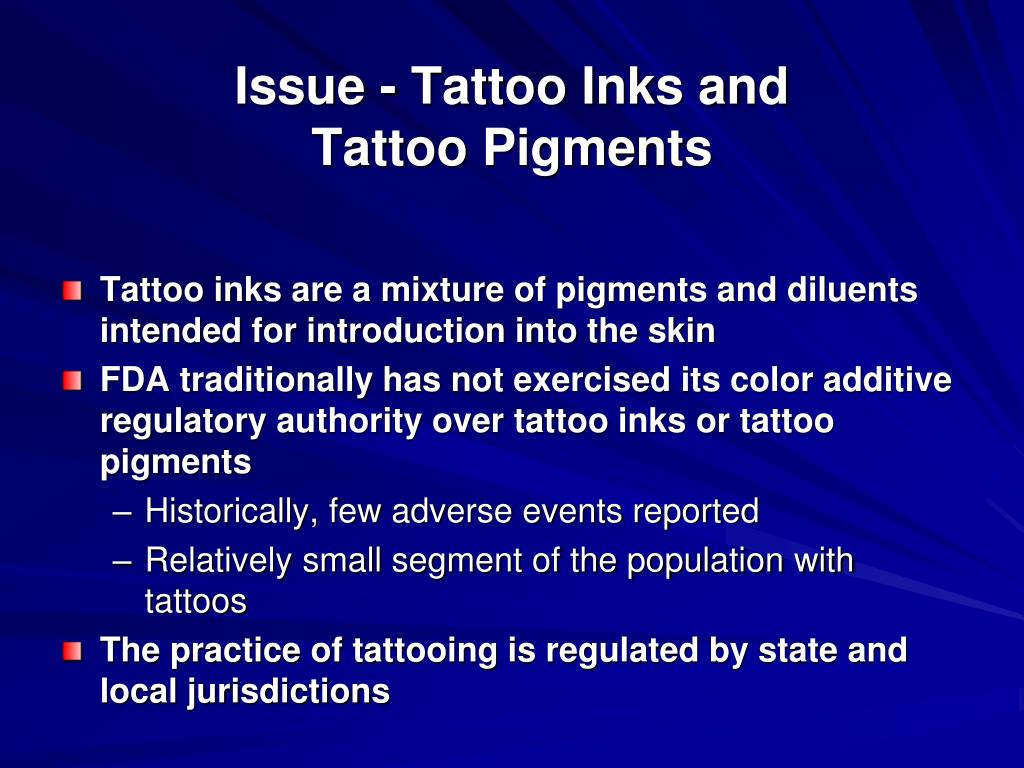 Issue - Tattoo Inks and Tattoo Pigments

Tattoo inks are a mixture of pigments and diluents intended for introduction into the skin

FDA traditionally has not exercised its color additive regulatory authority over tattoo inks or tattoo pigments

– Historically, few adverse events reported

– Relatively small segment of the population with tattoos

The practice of tattooing is regulated by state and local jurisdictions